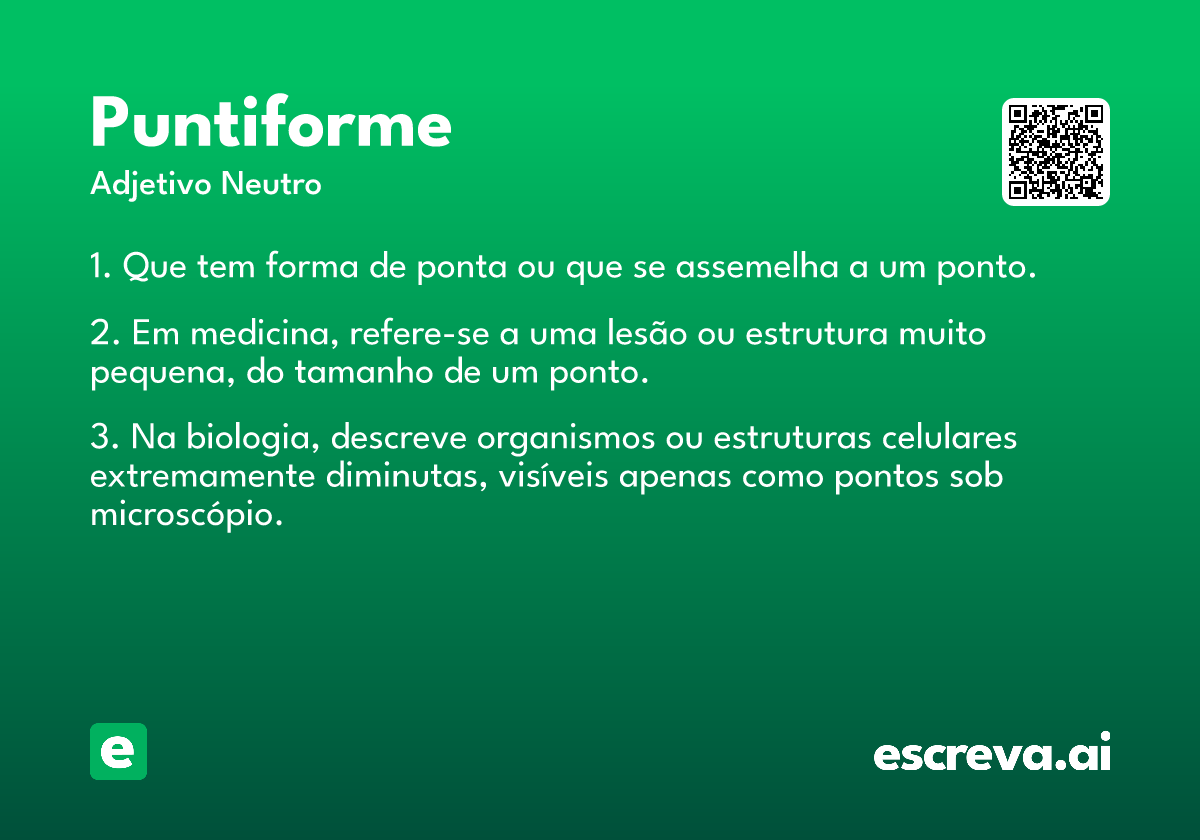 Puntiforme

Adjetivo Neutro

1. Que tem forma de ponta ou que se assemelha a um ponto.

2. Em medicina, refere-se a uma lesão ou estrutura muito pequena, do tamanho de um ponto.

3. Na biologia, descreve organismos ou estruturas celulares extremamente diminutas, visíveis apenas como pontos sob microscópio.

e

escreva.ai